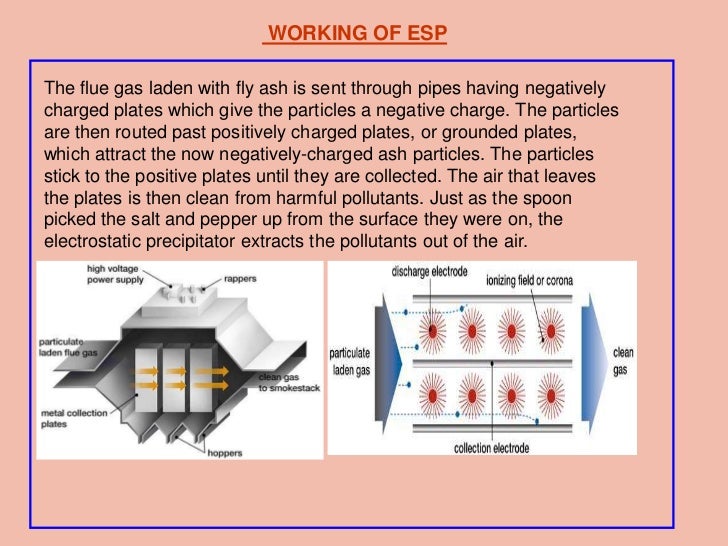 WORKING OF ESP

The flue gas laden with fly ash is sent through pipes having negatively charged plates which give the particles a negative charge. The particles are then routed past positively charged plates, or grounded plates, which attract the now negatively-charged ash particles. The particles stick to the positive plates until they are collected. The air that leaves the plates is then clean from harmful pollutants. Just as the spoon picked the salt and pepper up from the surface they were on, the electrostatic precipitator extracts the pollutants out of the air.

high voltage power supply
rappers
particulate laden flue gas
clean gas to smokestack
metal collection plates
hoppers

discharge electrode
ionizing field or corona
particulate laden gas
clean gas
collection electrode